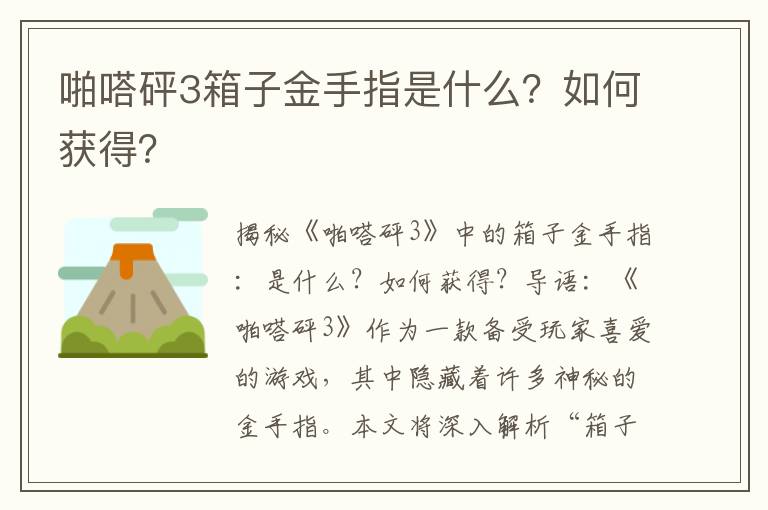 啪嗒砰3箱子金手指是什么？如何获得？

揭秘《啪嗒砰3》中的箱子金手指：是什么？如何获得？导语：《啪嗒砰3》作为一款备受玩家喜爱的游戏，其中隐藏着许多神秘的金手指。本文将深入解析“箱子